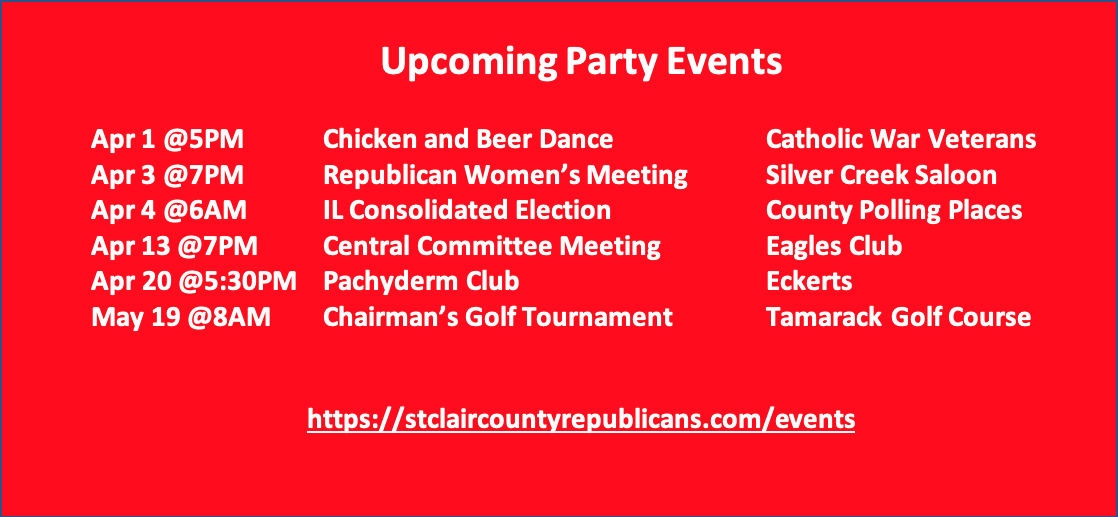 Upcoming Party Events

| | | |
|---|---|---|
| Apr 1 @5PM | Chicken and Beer Dance | Catholic War Veterans |
| Apr 3 @7PM | Republican Women's Meeting | Silver Creek Saloon |
| Apr 4 @6AM | IL Consolidated Election | County Polling Places |
| Apr 13 @7PM | Central Committee Meeting | Eagles Club |
| Apr 20 @5:30PM | Pachyderm Club | Eckerts |
| May 19 @8AM | Chairman's Golf Tournament | Tamarack Golf Course |

https://stclaircountyrepublicans.com/events